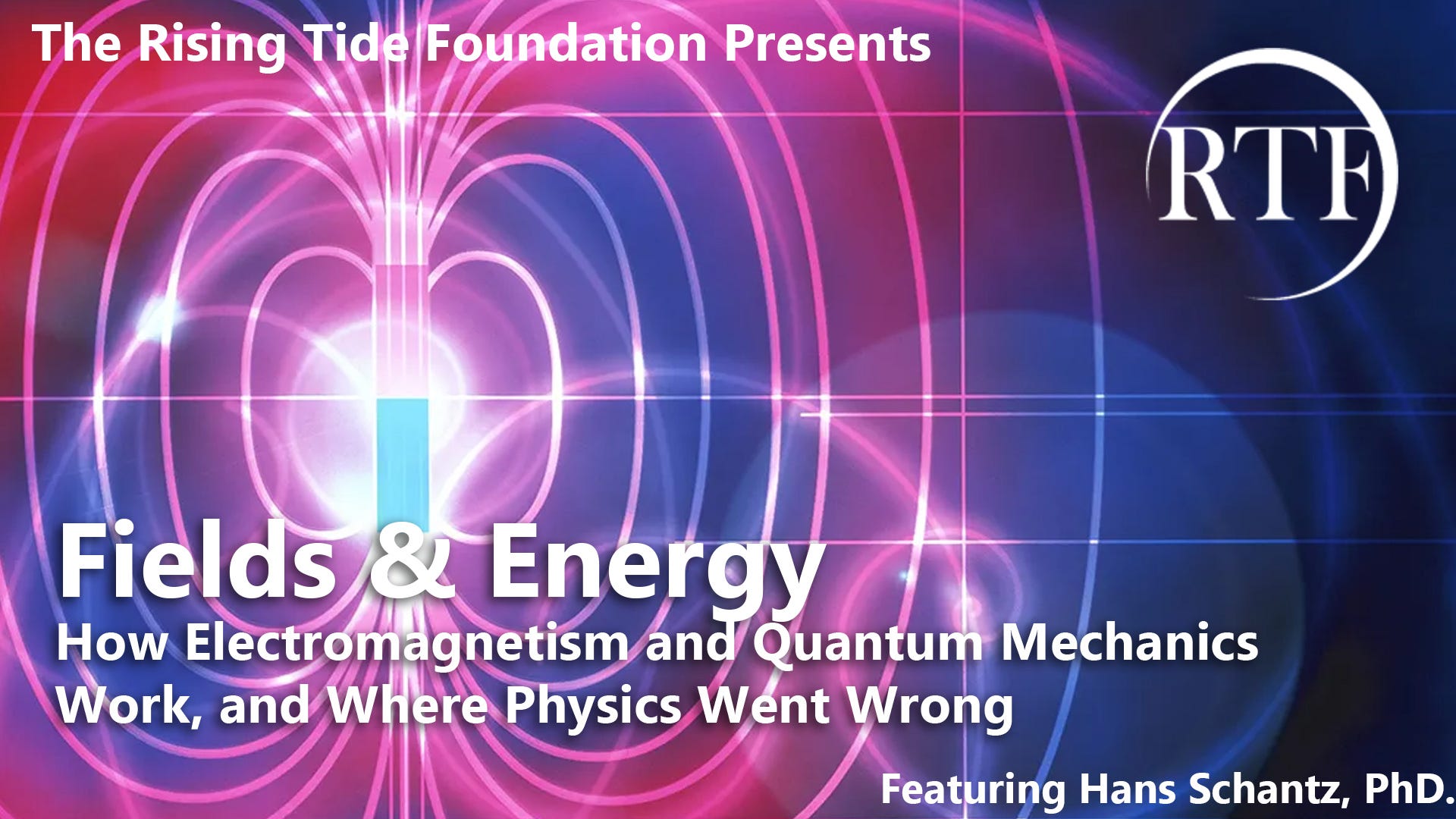 The Rising Tide Foundation Presents

RTF

Fields & Energy

How Electromagnetism and Quantum Mechanics Work, and Where Physics Went Wrong

Featuring Hans Schantz, PhD.